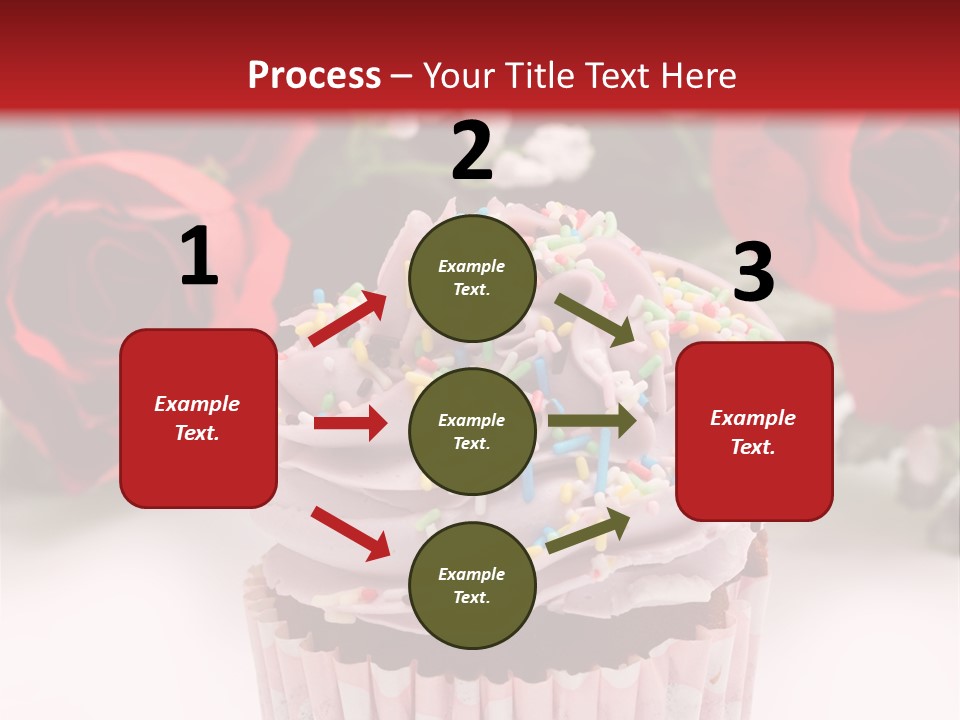 Process – Your Title Text Here

1

Example Text.

2

Example Text.

Example Text.

Example Text.

3

Example Text.